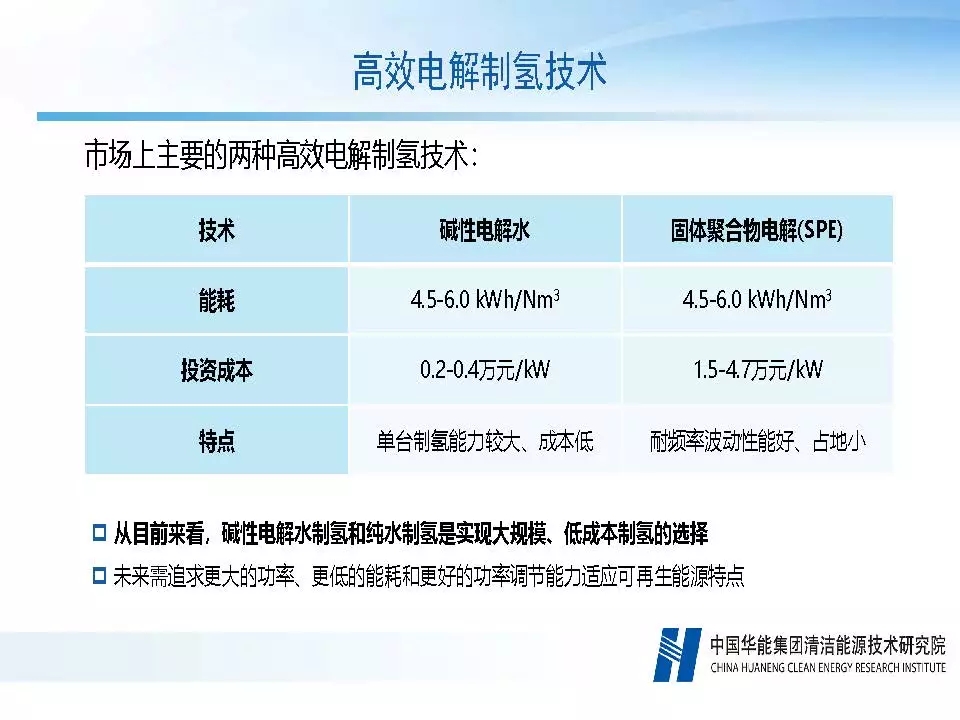 高效电解制氢技术

市场上主要的两种高效电解制氢技术：

| 技术 | 碱性电解水 | 固体聚合物电解(SPE) |
|---|---|---|
| 能耗 | 4.5-6.0 kWh/Nm$^3$ | 4.5-6.0 kWh/Nm$^3$ |
| 投资成本 | 0.2-0.4万元/kW | 1.5-4.7万元/kW |
| 特点 | 单台制氢能力较大、成本低 | 耐频率波动性能好、占地小 |

从目前来看，碱性电解水制氢和纯水制氢是实现大规模、低成本制氢的选择

未来需追求更大的功率、更低的能耗和更好的功率调节能力适应可再生能源特点

中国华能集团清洁能源技术研究院
CHINA HUANENG CLEAN ENERGY RESEARCH INSTITUTE